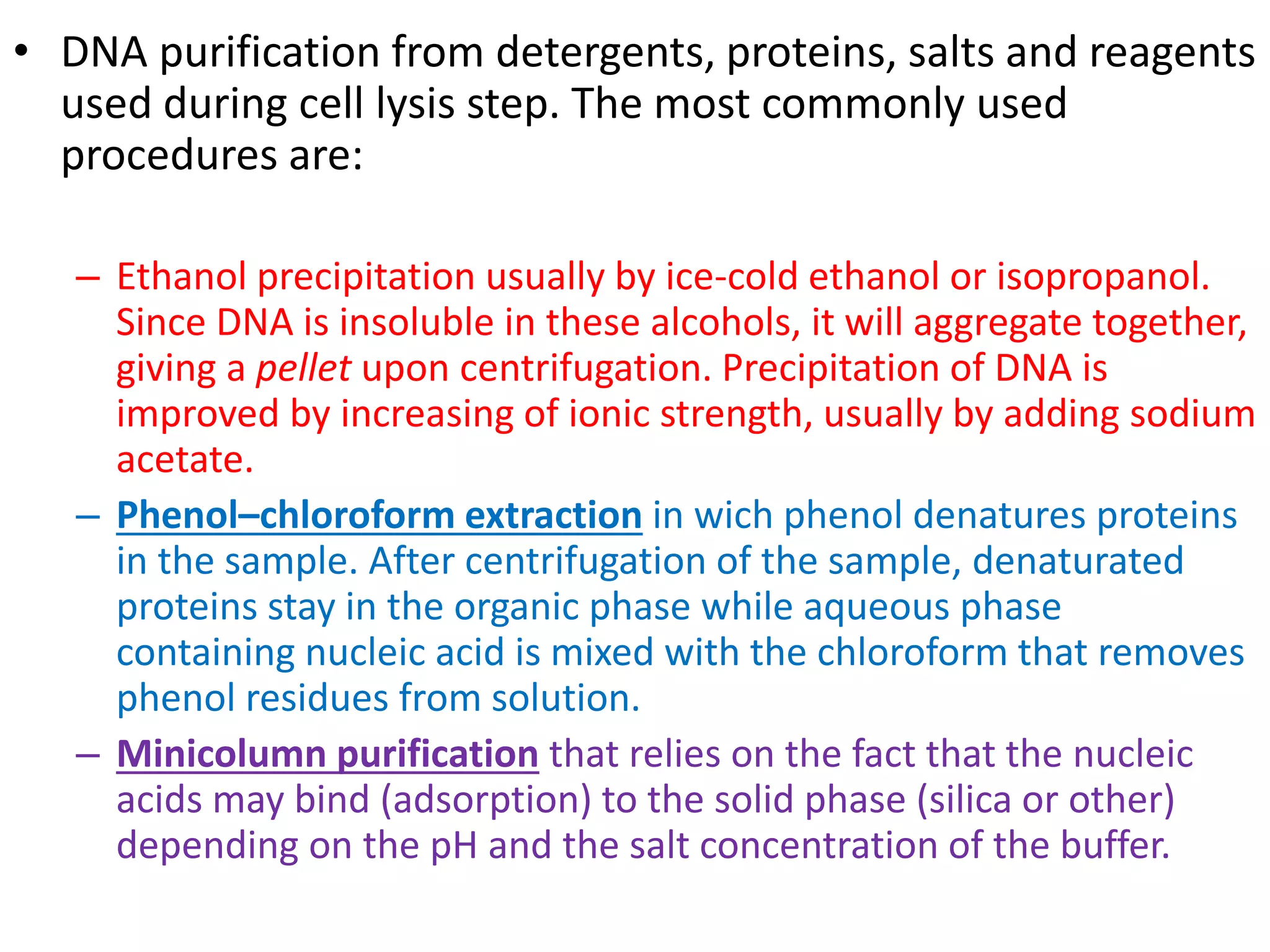 • DNA purification from detergents, proteins, salts and reagents used during cell lysis step. The most commonly used procedures are:

– Ethanol precipitation usually by ice-cold ethanol or isopropanol. Since DNA is insoluble in these alcohols, it will aggregate together, giving a pellet upon centrifugation. Precipitation of DNA is improved by increasing of ionic strength, usually by adding sodium acetate.

– Phenol–chloroform extraction in wich phenol denatures proteins in the sample. After centrifugation of the sample, denaturated proteins stay in the organic phase while aqueous phase containing nucleic acid is mixed with the chloroform that removes phenol residues from solution.

– Minicolumn purification that relies on the fact that the nucleic acids may bind (adsorption) to the solid phase (silica or other) depending on the pH and the salt concentration of the buffer.